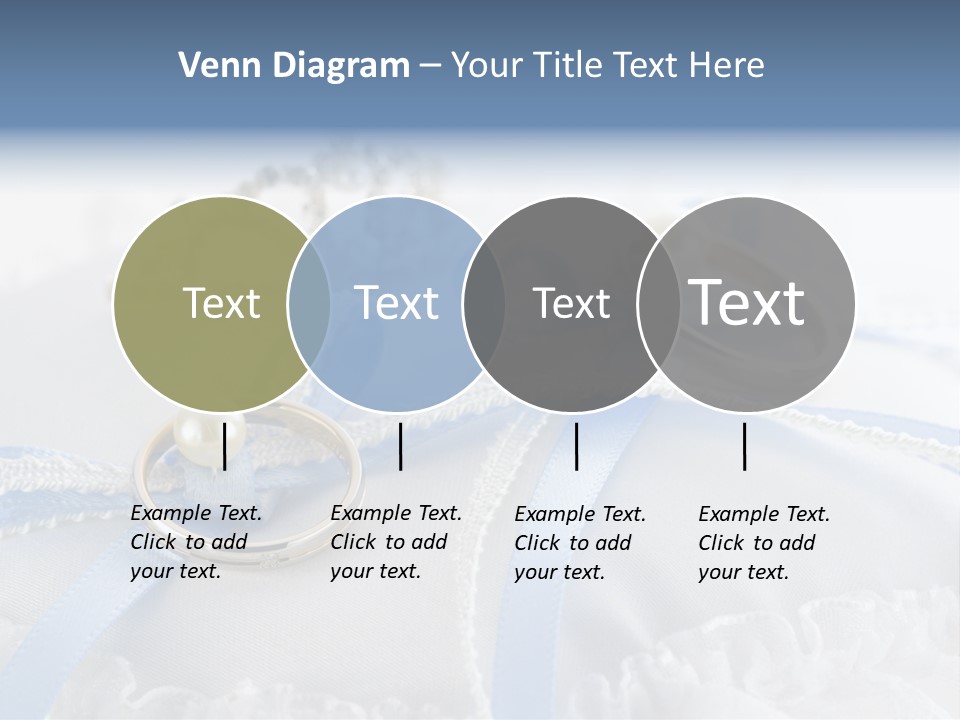 Venn Diagram – Your Title Text Here

Text

Text

Text

Text

Example Text. Click to add your text.

Example Text. Click to add your text.

Example Text. Click to add your text.

Example Text. Click to add your text.